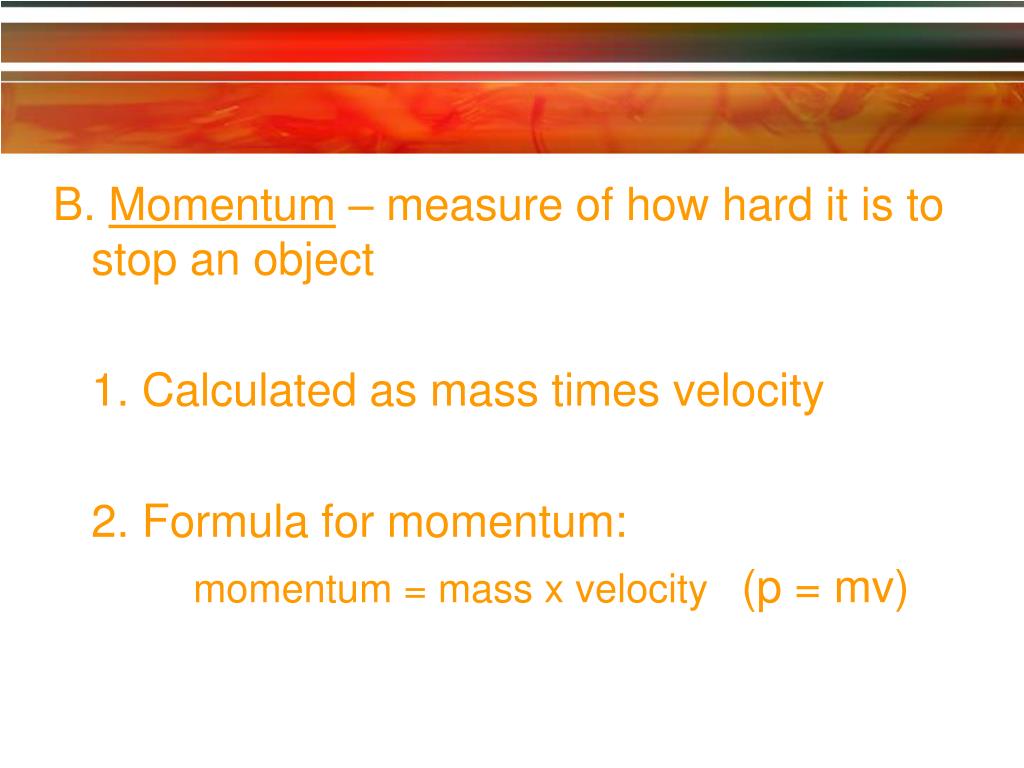 B. Momentum – measure of how hard it is to stop an object

1. Calculated as mass times velocity

2. Formula for momentum:

momentum = mass x velocity (p = mv)